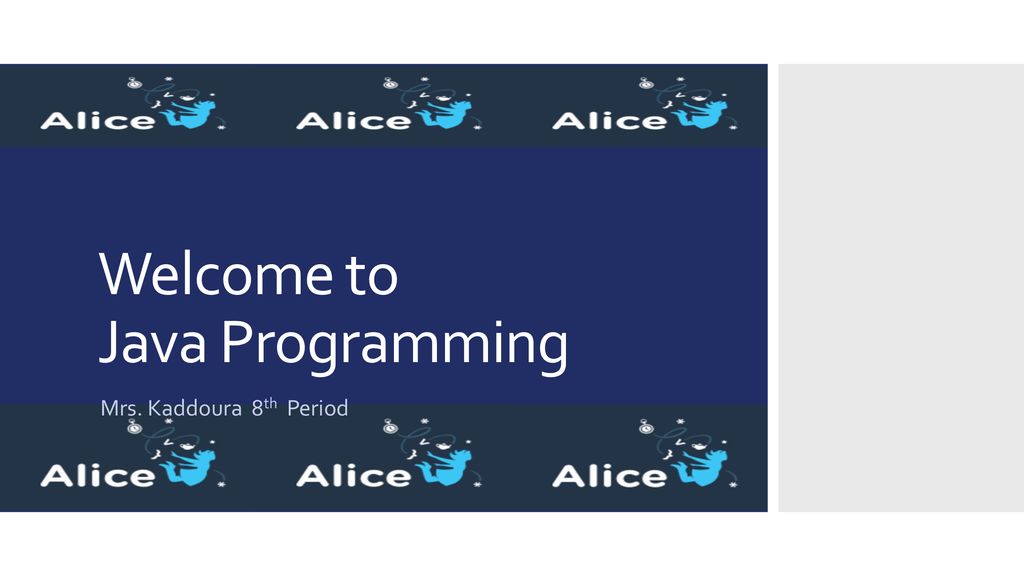 Alice Alice Alice

Welcome to
Java Programming

Mrs. Kaddoura 8$^{th}$ Period

Alice Alice Alice